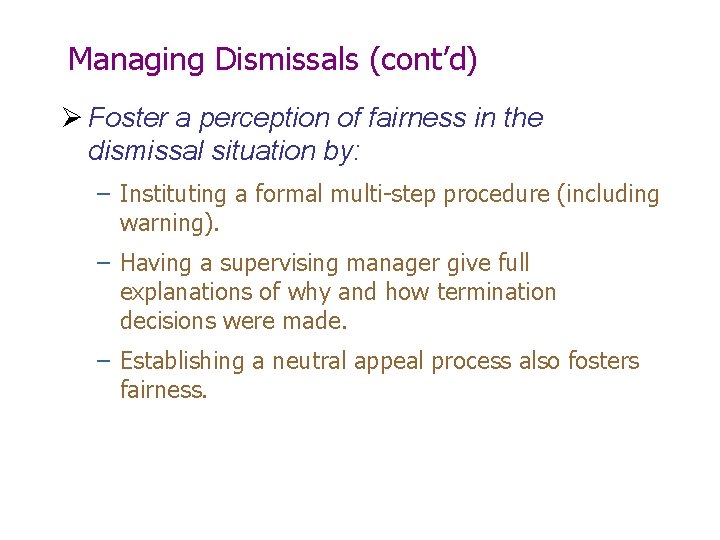 Managing Dismissals (cont’d)

➢ Foster a perception of fairness in the dismissal situation by:

– Instituting a formal multi-step procedure (including warning).

– Having a supervising manager give full explanations of why and how termination decisions were made.

– Establishing a neutral appeal process also fosters fairness.